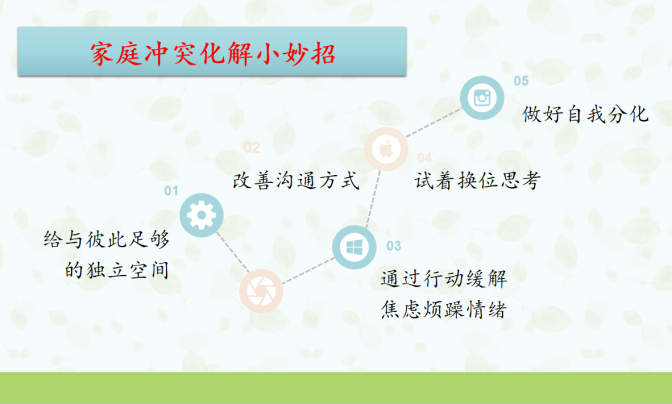 家庭冲突化解小妙招

01
给与彼此足够的独立空间

02
改善沟通方式

03
通过行动缓解焦虑烦躁情绪

04
试着换位思考

05
做好自我分化